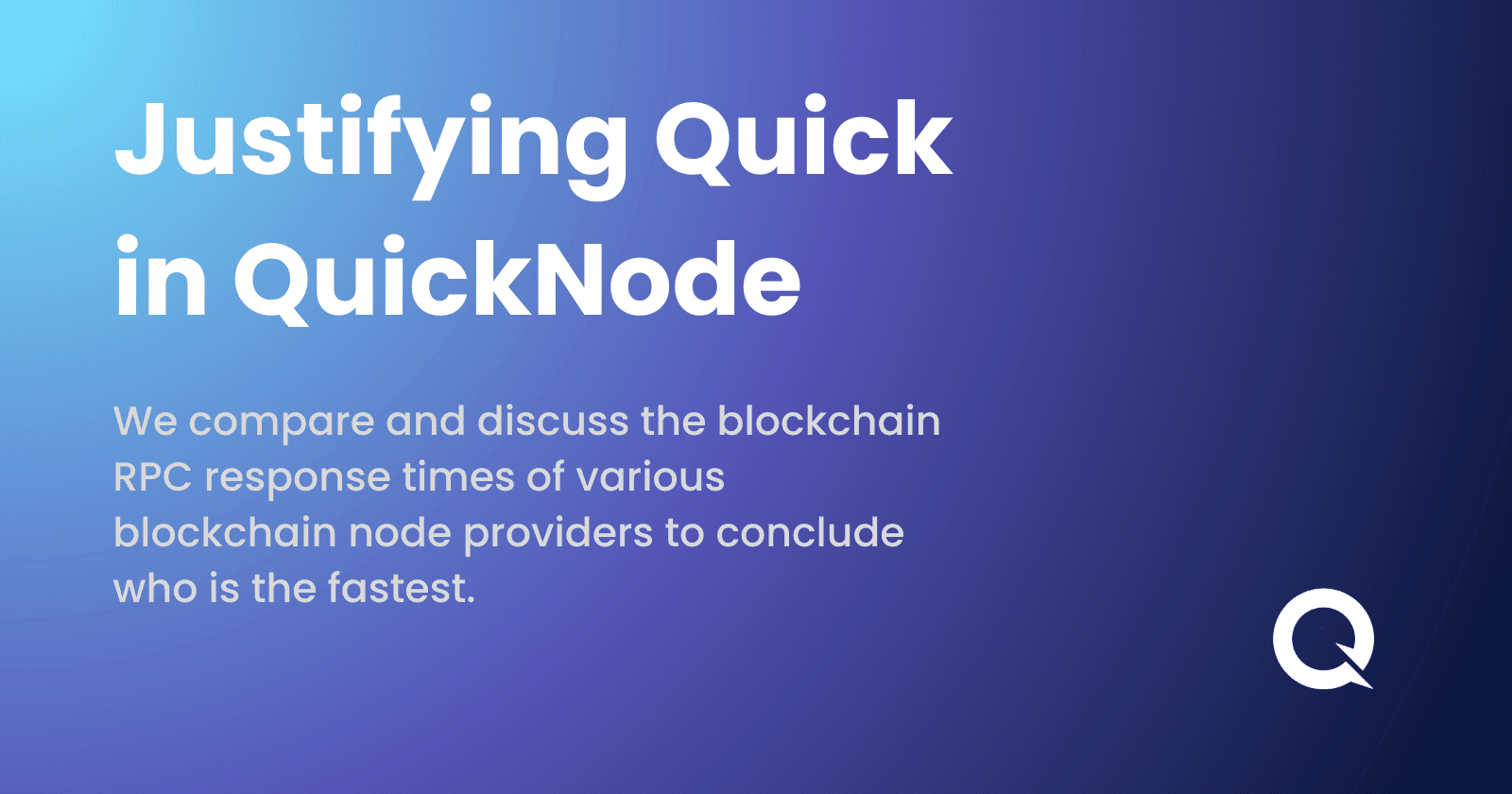 Justifying Quick in QuickNode

We compare and discuss the blockchain RPC response times of various blockchain node providers to conclude who is the fastest.